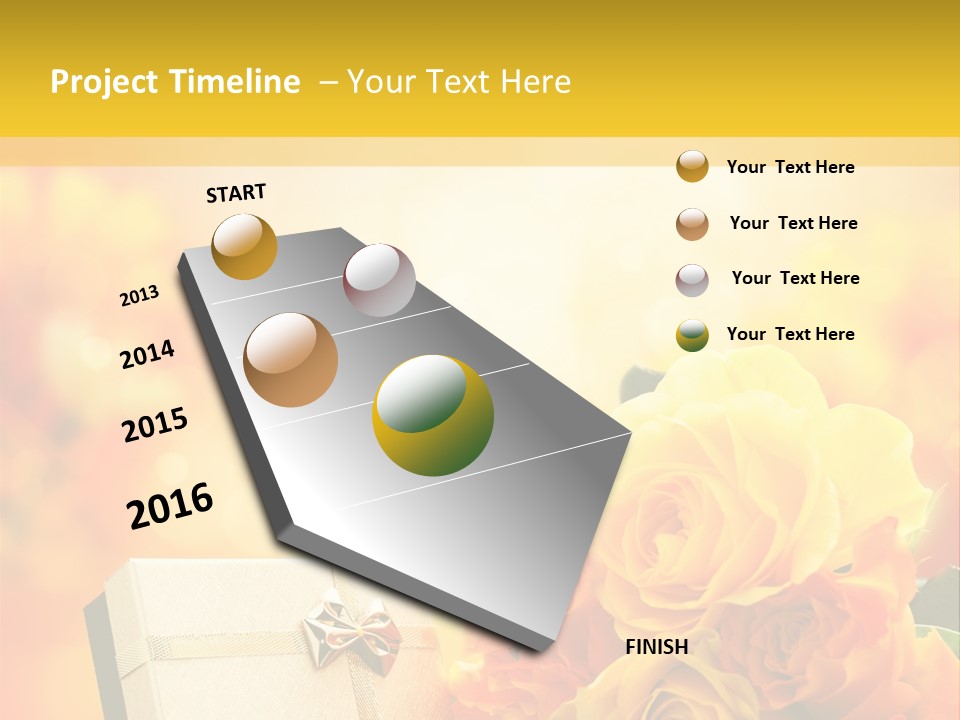 Project Timeline – Your Text Here

START

2013

2014

2015

2016

FINISH

Your Text Here

Your Text Here

Your Text Here

Your Text Here